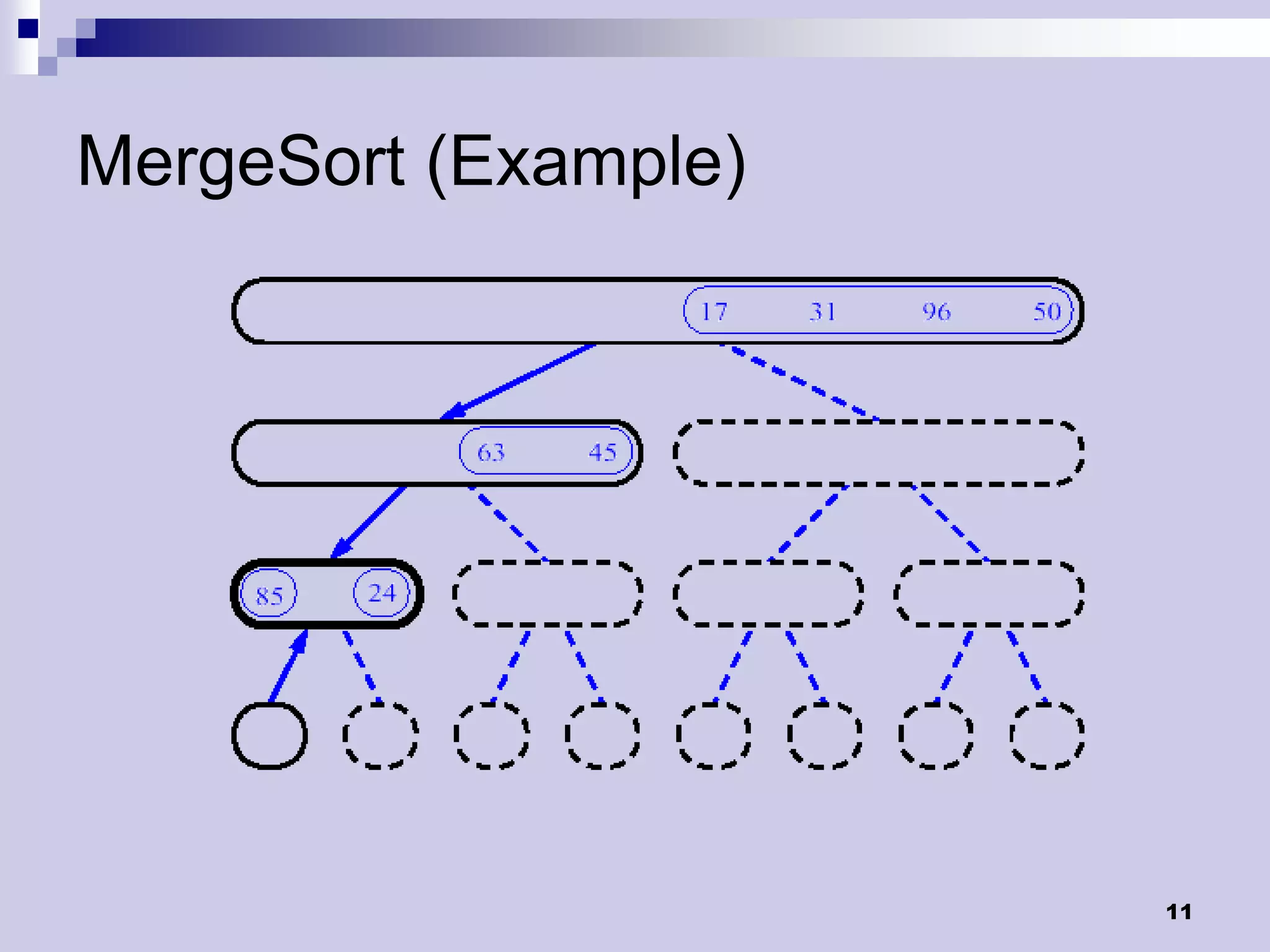 MergeSort (Example)

17 31 96 50

63 45

85 24

11